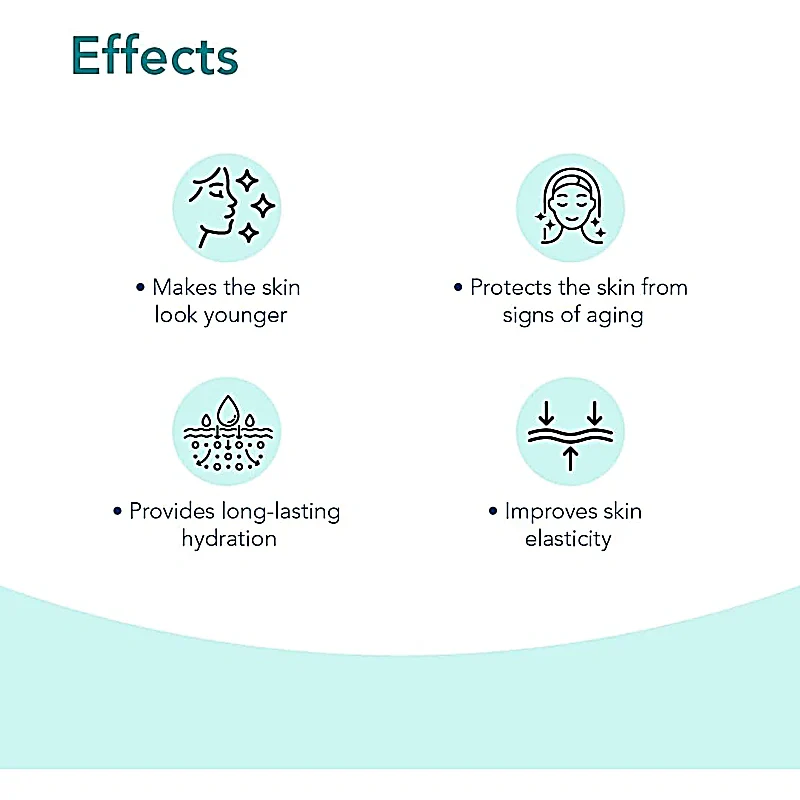 Effects

• Makes the skin look younger

• Protects the skin from signs of aging

• Provides long-lasting hydration

• Improves skin elasticity